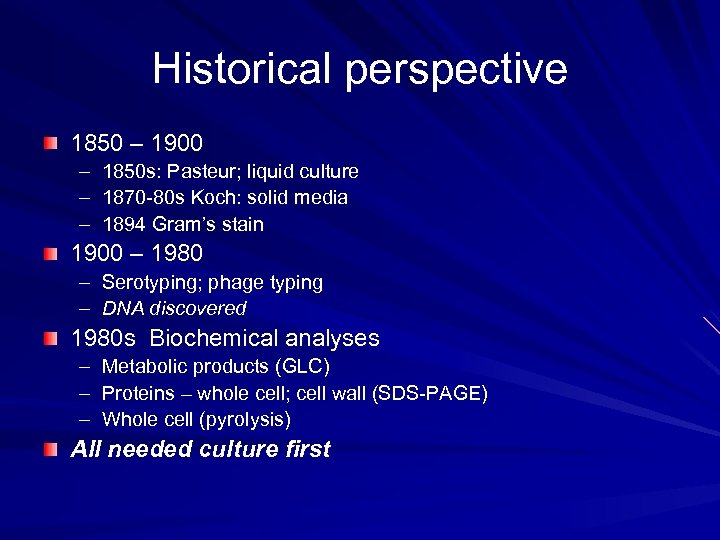 Historical perspective

1850 – 1900
– 1850s: Pasteur; liquid culture
– 1870-80s Koch: solid media
– 1894 Gram's stain

1900 – 1980
– Serotyping; phage typing
– DNA discovered

1980s Biochemical analyses
– Metabolic products (GLC)
– Proteins – whole cell; cell wall (SDS-PAGE)
– Whole cell (pyrolysis)

All needed culture first